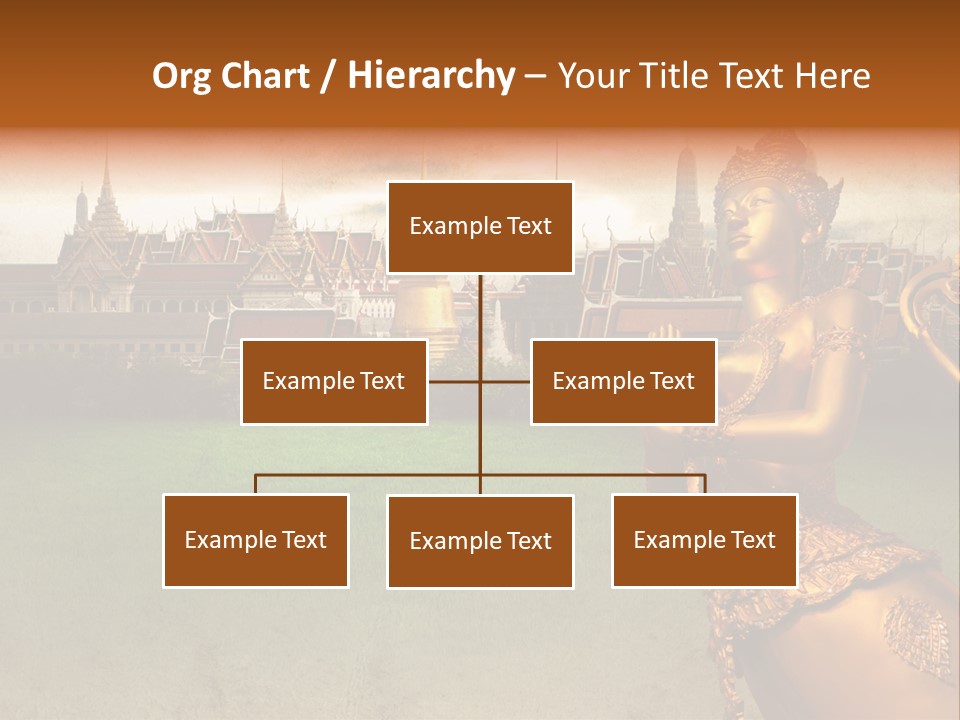 Org Chart / Hierarchy – Your Title Text Here

Example Text

Example Text

Example Text

Example Text

Example Text

Example Text